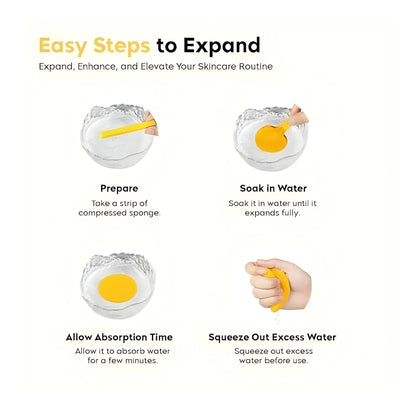 Easy Steps to Expand
Expand, Enhance, and Elevate Your Skincare Routine

Prepare
Take a strip of compressed sponge.

Soak in Water
Soak it in water until it expands fully.

Allow Absorption Time
Allow it to absorb water for a few minutes.

Squeeze Out Excess Water
Squeeze out excess water before use.